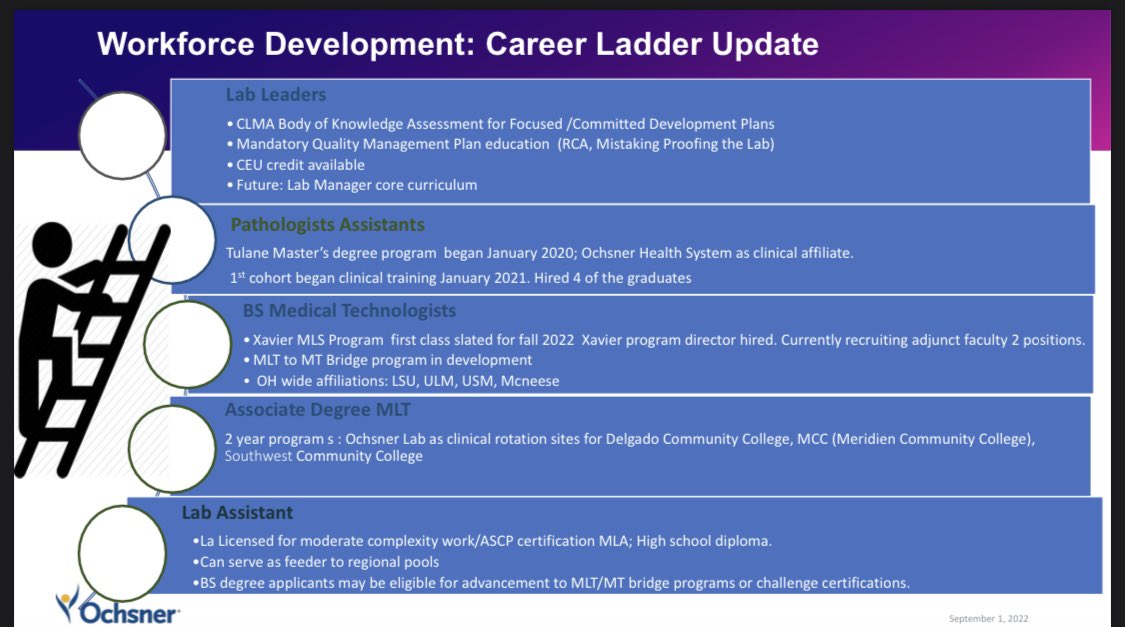 Workforce Development: Career Ladder Update

Lab Leaders

• CLMA Body of Knowledge Assessment for Focused /Committed Development Plans
• Mandatory Quality Management Plan education (RCA, Mistaking Proofing the Lab)
• CEU credit available
• Future: Lab Manager core curriculum

Pathologists Assistants

Tulane Master's degree program began January 2020; Ochsner Health System as clinical affiliate.
$1^{st}$ cohort began clinical training January 2021. Hired 4 of the graduates

BS Medical Technologists

• Xavier MLS Program first class slated for fall 2022 Xavier program director hired. Currently recruiting adjunct faculty 2 positions.
• MLT to MT Bridge program in development
• OH wide affiliations: LSU, ULM, USM, Mcneese

Associate Degree MLT

2 year program s : Ochsner Lab as clinical rotation sites for Delgado Community College, MCC (Meridien Community College), Southwest Community College

Lab Assistant

•La Licensed for moderate complexity work/ASCP certification MLA; High school diploma.
•Can serve as feeder to regional pools
•BS degree applicants may be eligible for advancement to MLT/MT bridge programs or challenge certifications.

Ochsner

September 1, 2022